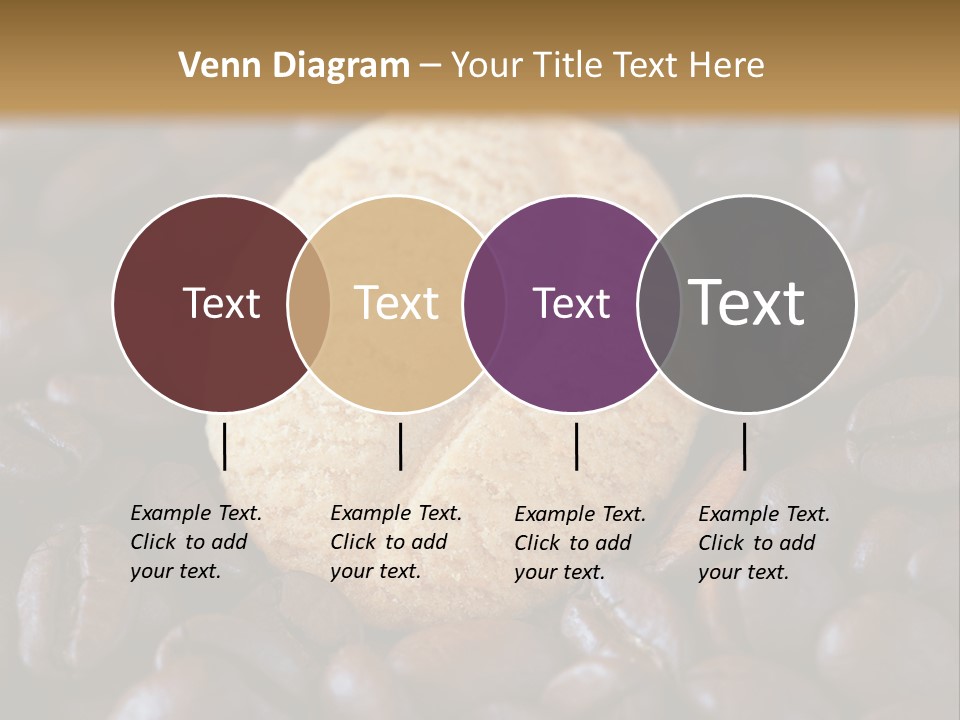 Venn Diagram – Your Title Text Here

Text

Text

Text

Text

Example Text. Click to add your text.

Example Text. Click to add your text.

Example Text. Click to add your text.

Example Text. Click to add your text.